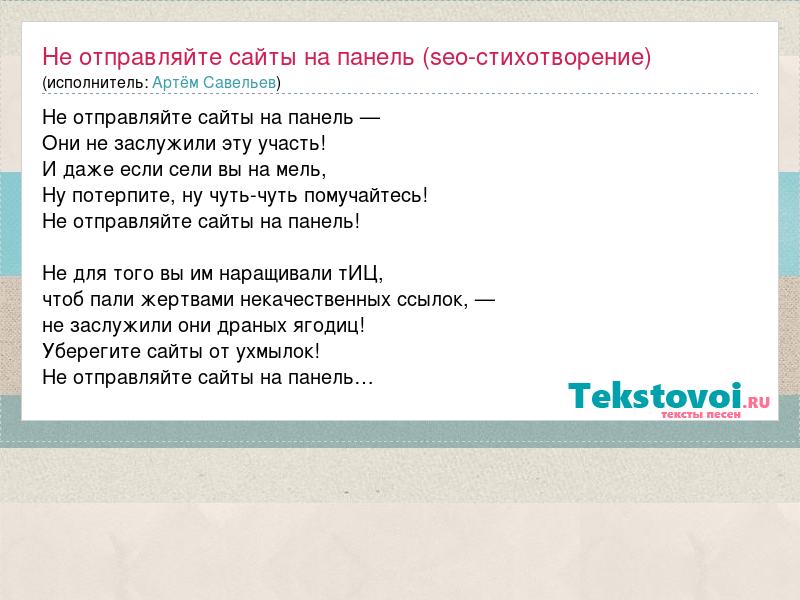 Не отправляйте сайты на панель (seo-стихотворение)
(исполнитель: Артём Савельев)

Не отправляйте сайты на панель —
Они не заслужили эту участь!
И даже если сели вы на мель,
Ну потерпите, ну чуть-чуть помучайтесь!
Не отправляйте сайты на панель!

Не для того вы им наращивали тИЦ,
чтоб пали жертвами некачественных ссылок, —
не заслужили они драных ягодиц!
Уберегите сайты от ухмылок!
Не отправляйте сайты на панель…

Tekstovoi.RU
тексты песен